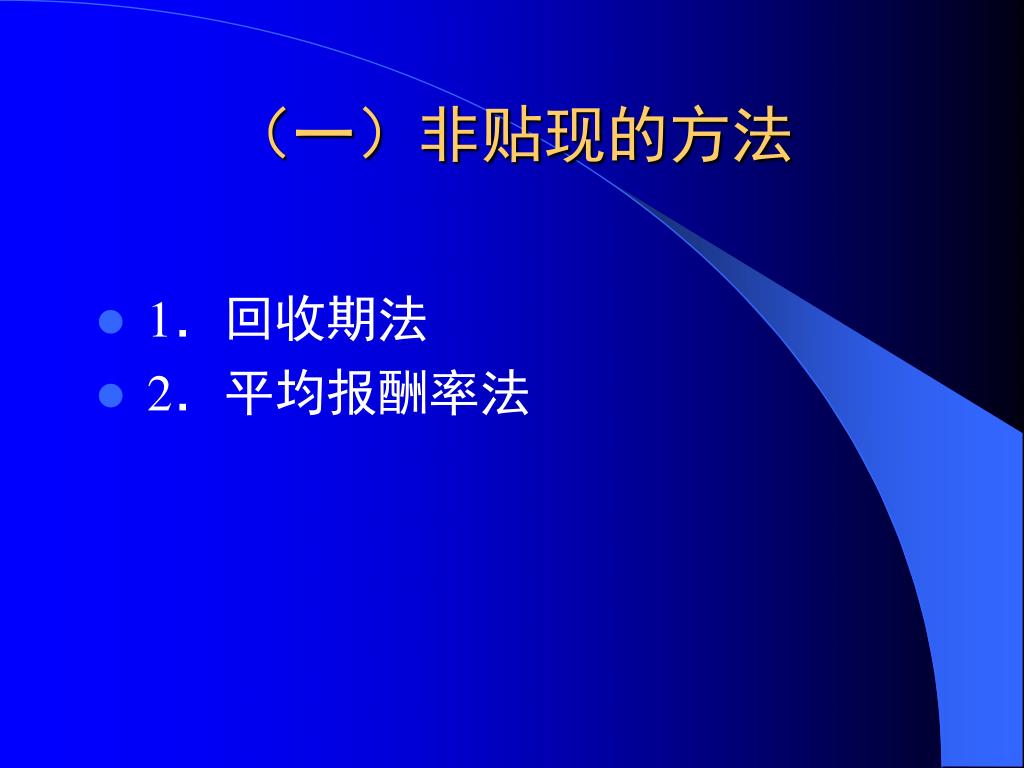 （一）非贴现的方法

1．回收期法
2．平均报酬率法